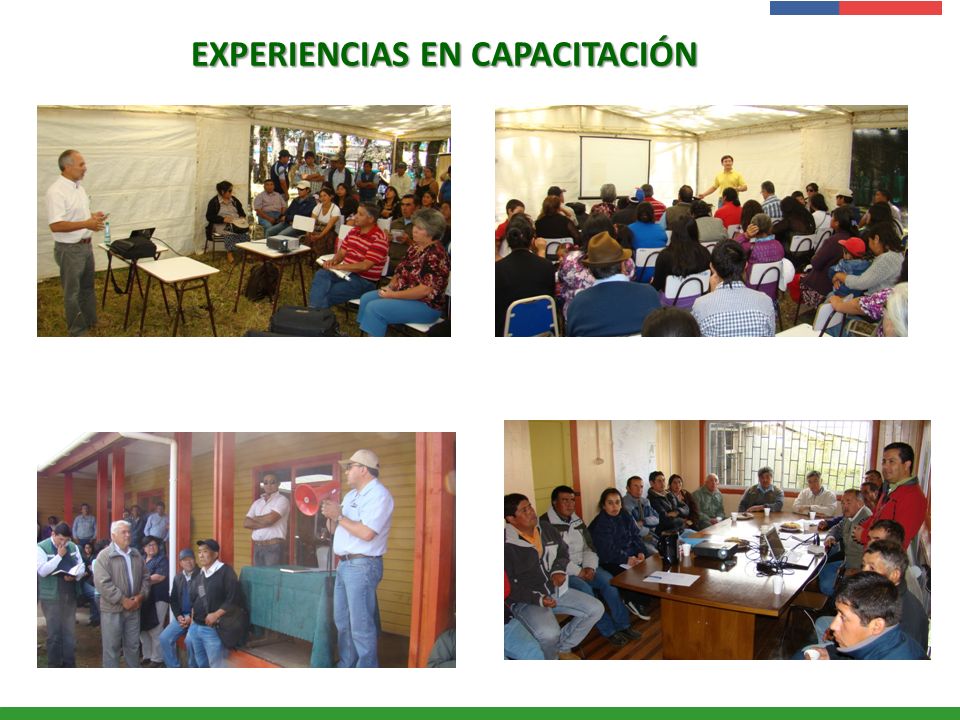 EXPERIENCIAS EN CAPACITACIÓN